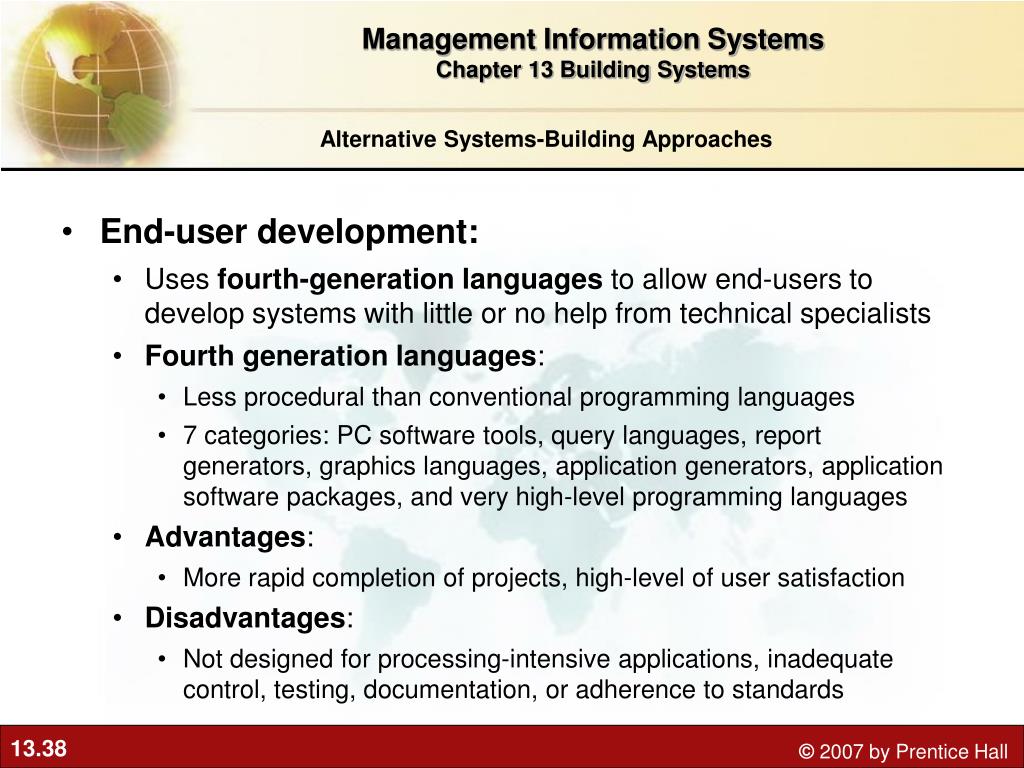 Management Information Systems
Chapter 13 Building Systems

Alternative Systems-Building Approaches

• End-user development:
• Uses fourth-generation languages to allow end-users to develop systems with little or no help from technical specialists
• Fourth generation languages:
• Less procedural than conventional programming languages
• 7 categories: PC software tools, query languages, report generators, graphics languages, application generators, application software packages, and very high-level programming languages
• Advantages:
• More rapid completion of projects, high-level of user satisfaction
• Disadvantages:
• Not designed for processing-intensive applications, inadequate control, testing, documentation, or adherence to standards

13.38

© 2007 by Prentice Hall